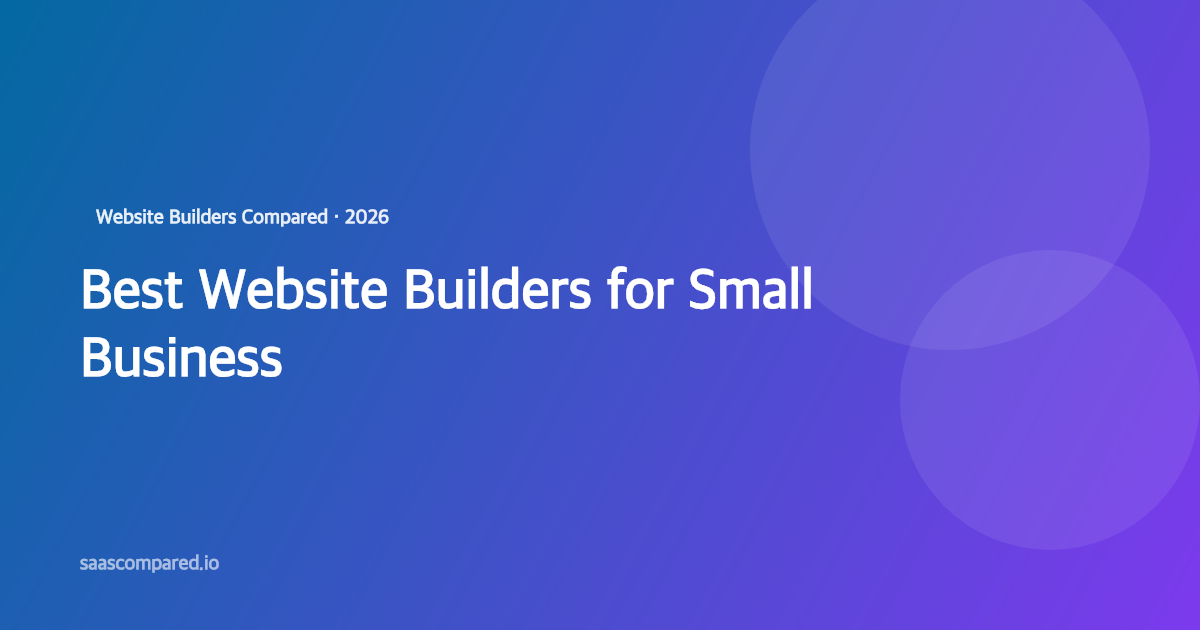 Website Builders Compared · 2026

Best Website Builders for Small Business

saascompared.io